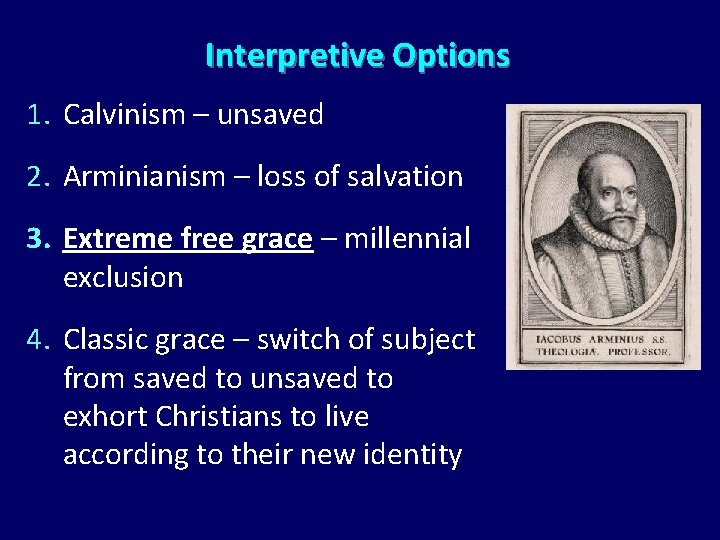 Interpretive Options

1. Calvinism – unsaved

2. Arminianism – loss of salvation

3. Extreme free grace – millennial exclusion

4. Classic grace – switch of subject from saved to unsaved to exhort Christians to live according to their new identity

IACOBUS ARMINIUS S.S. THEOLOGIÆ. PROFESSOR.